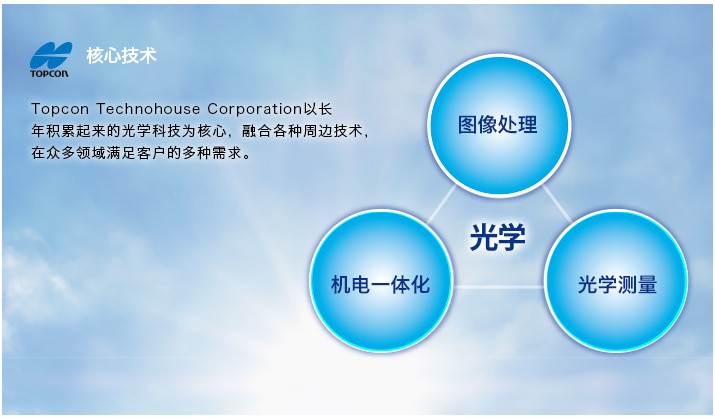 TOPCON

核心技术

Topcon Technohouse Corporation以长年积累起来的光学科技为核心，融合各种周边技术，在众多领域满足客户的多种需求。

图像处理

光学

机电一体化

光学测量